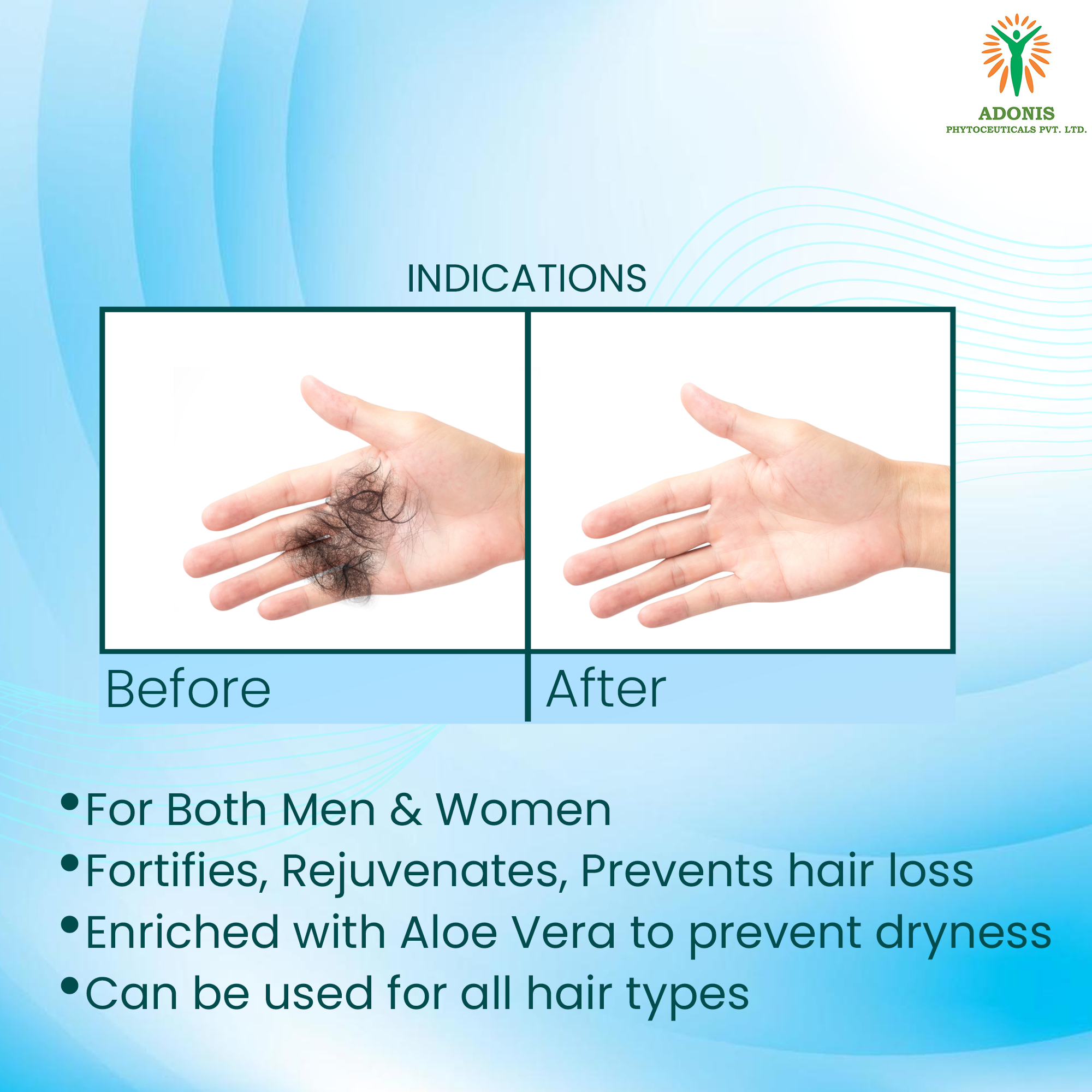 ADONIS
PHYTOCEUTICALS PVT. LTD.

INDICATIONS

Before

After

• For Both Men & Women
• Fortifies, Rejuvenates, Prevents hair loss
• Enriched with Aloe Vera to prevent dryness
• Can be used for all hair types